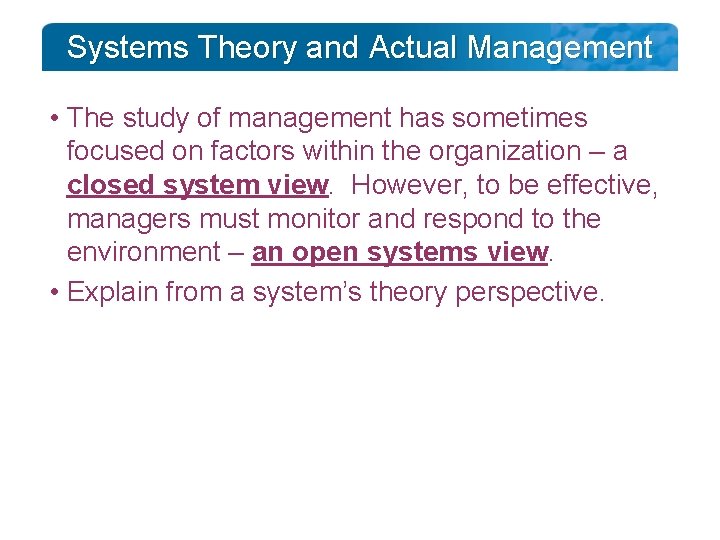 Systems Theory and Actual Management

• The study of management has sometimes focused on factors within the organization – a closed system view. However, to be effective, managers must monitor and respond to the environment – an open systems view.

• Explain from a system's theory perspective.